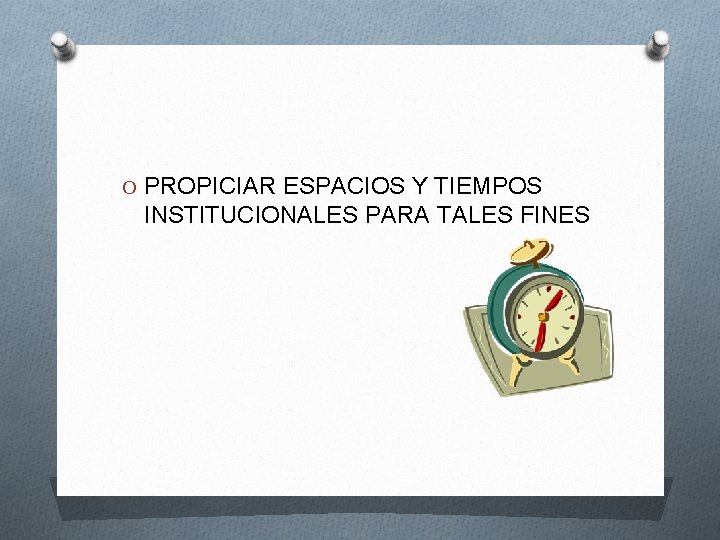 O PROPICIAR ESPACIOS Y TIEMPOS INSTITUCIONALES PARA TALES FINES